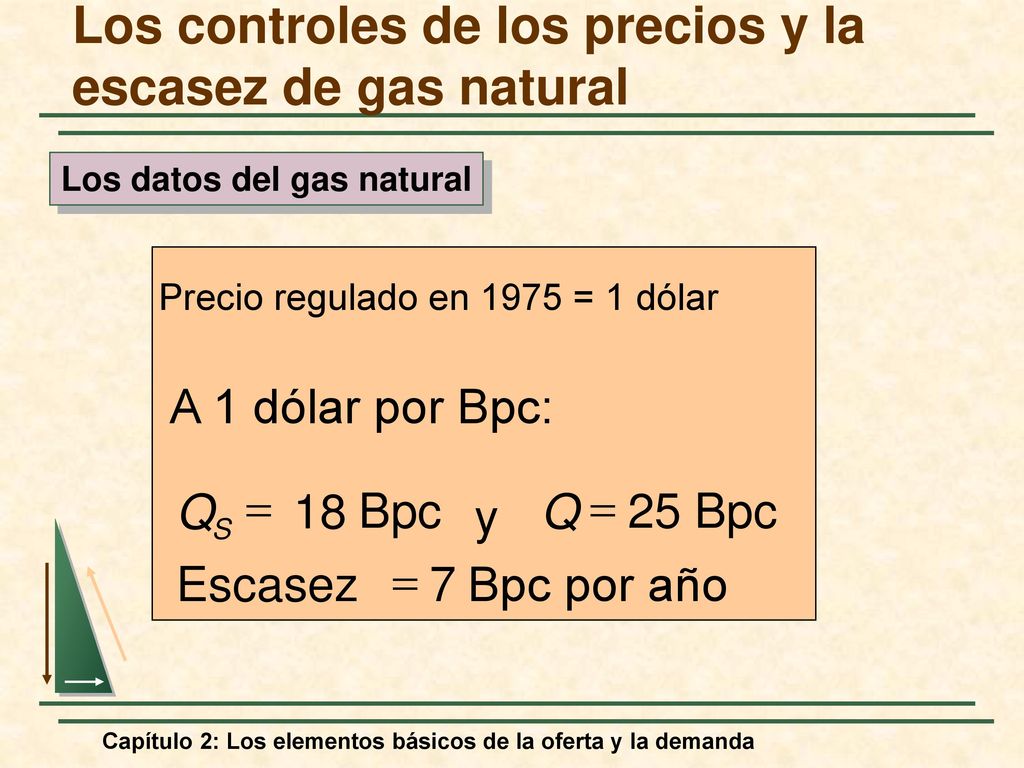 Los controles de los precios y la escasez de gas natural

Los datos del gas natural

Precio regulado en 1975 = 1 dólar

A 1 dólar por Bpc:

$Q_S = 18$ Bpc y $Q = 25$ Bpc

Escasez $= 7$ Bpc por año

Capítulo 2: Los elementos básicos de la oferta y la demanda